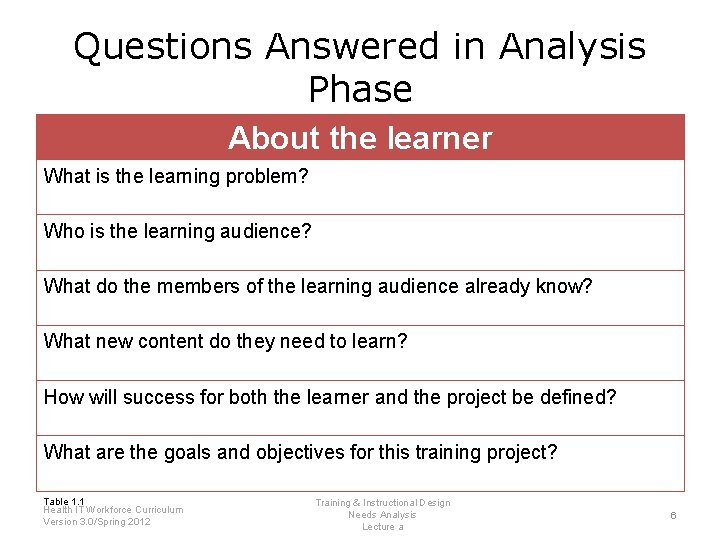 Questions Answered in Analysis Phase

| About the learner |
|---|
| What is the learning problem? |
| Who is the learning audience? |
| What do the members of the learning audience already know? |
| What new content do they need to learn? |
| How will success for both the learner and the project be defined? |
| What are the goals and objectives for this training project? |

Table 1.1

Health IT Workforce Curriculum
Version 3.0/Spring 2012

Training & Instructional Design
Needs Analysis
Lecture a

6